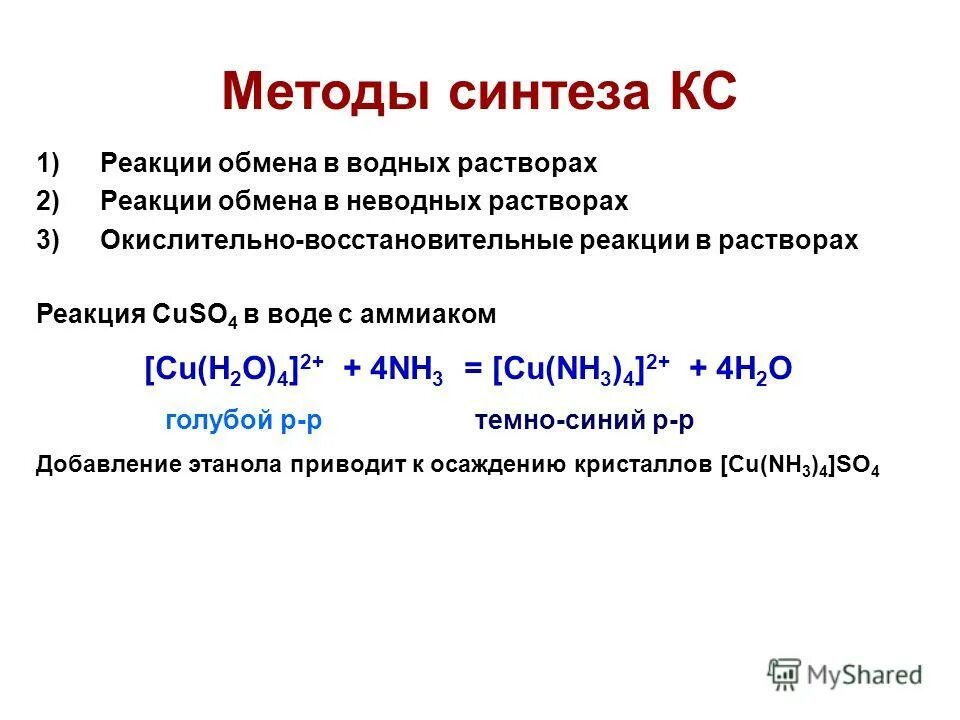 Методы синтеза КС

1) Реакции обмена в водных растворах
2) Реакции обмена в неводных растворах
3) Окислительно-восстановительные реакции в растворах

Реакция $CuSO_4$ в воде с аммиаком

$[Cu(H_2O)_4]^{2+} + 4NH_3 = [Cu(NH_3)_4]^{2+} + 4H_2O$

голубой р-р темно-синий р-р

Добавление этанола приводит к осаждению кристаллов $[Cu(NH_3)_4]SO_4$

MyShared